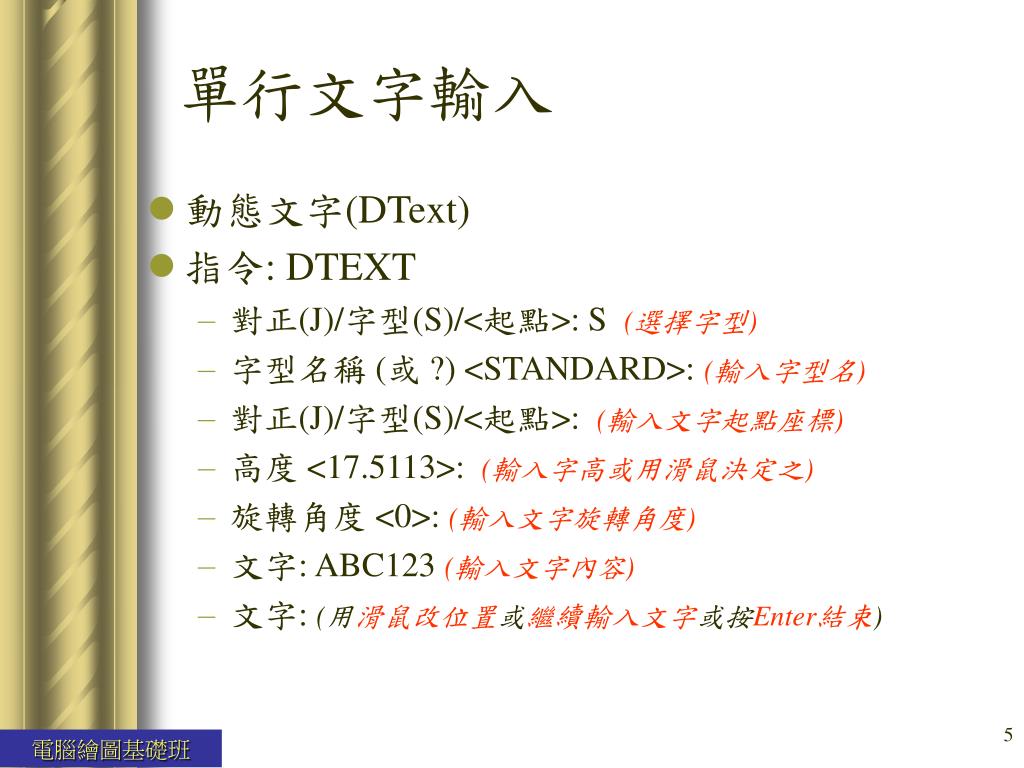 單行文字輸入

- 動態文字(DText)
- 指令: DTEXT
  – 對正(J)/字型(S)/<起點>: S (選擇字型)
  – 字型名稱 (或 ?) <STANDARD>: (輸入字型名)
  – 對正(J)/字型(S)/<起點>: (輸入文字起點座標)
  – 高度 <17.5113>: (輸入字高或用滑鼠決定之)
  – 旋轉角度 <0>: (輸入文字旋轉角度)
  – 文字: ABC123 (輸入文字內容)
  – 文字: (用滑鼠改位置或繼續輸入文字或按Enter結束)

電腦繪圖基礎班

5